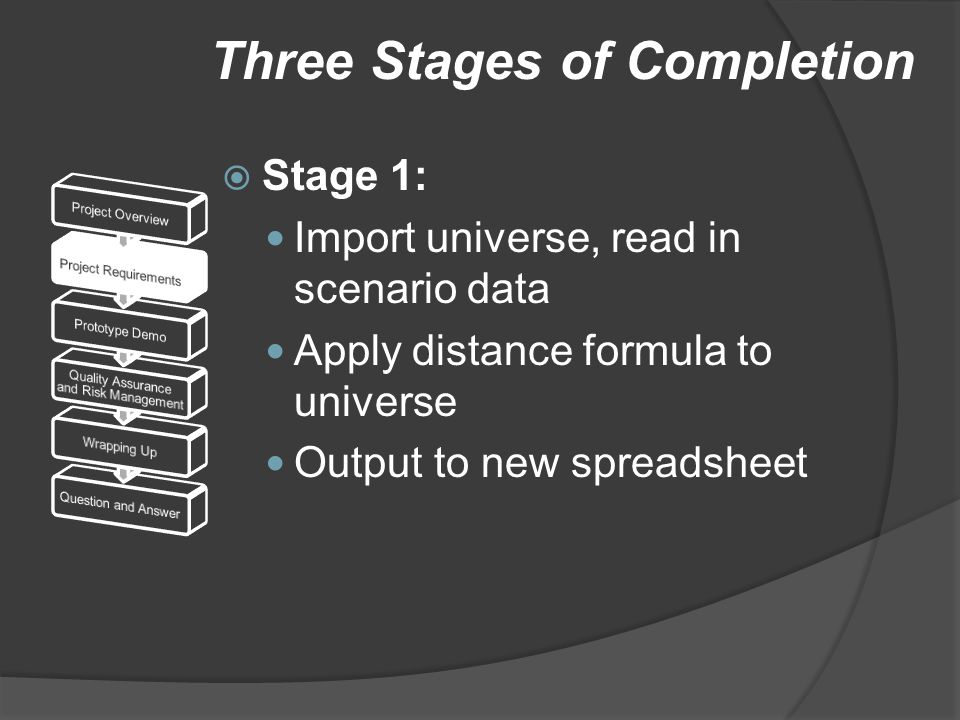 Three Stages of Completion

Project Overview

Project Requirements

Prototype Demo

Quality Assurance and Risk Management

Wrapping Up

Question and Answer

Stage 1:

Import universe, read in scenario data

Apply distance formula to universe

Output to new spreadsheet